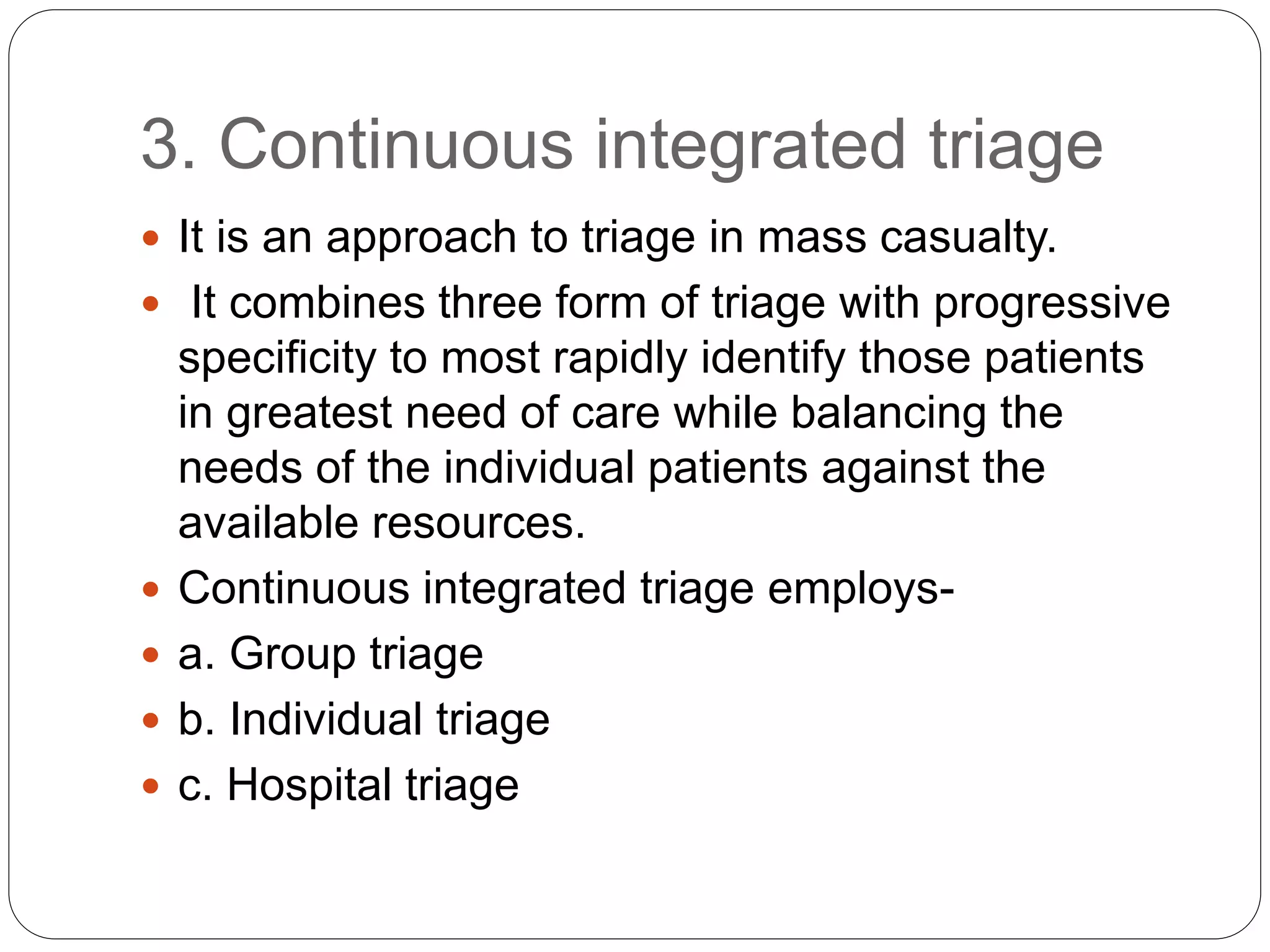 3. Continuous integrated triage

- It is an approach to triage in mass casualty.
- It combines three form of triage with progressive specificity to most rapidly identify those patients in greatest need of care while balancing the needs of the individual patients against the available resources.
- Continuous integrated triage employs-
- a. Group triage
- b. Individual triage
- c. Hospital triage